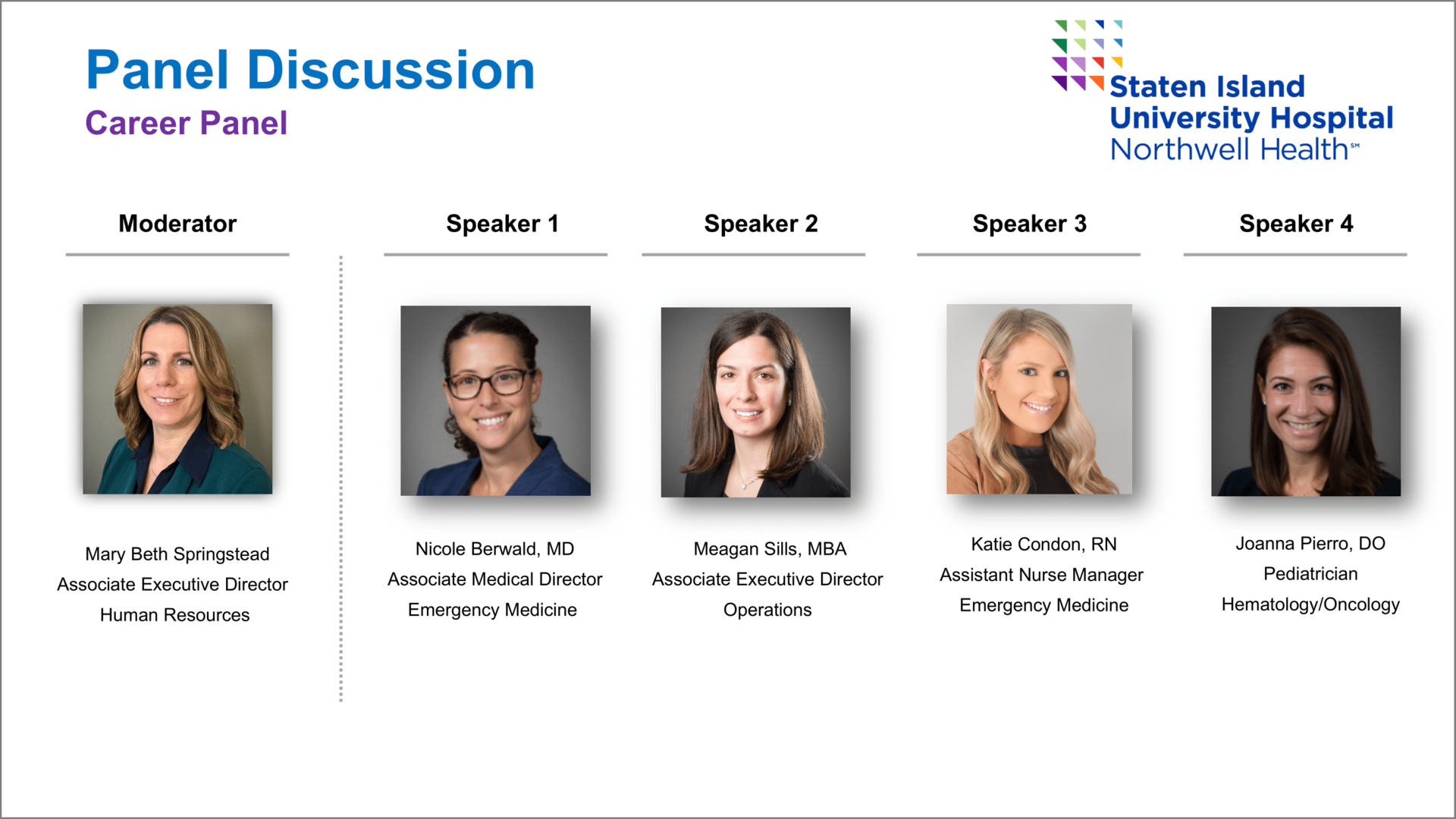 Panel Discussion

Career Panel

Staten Island University Hospital Northwell Health℠

Moderator

Mary Beth Springstead
Associate Executive Director
Human Resources

Speaker 1

Nicole Berwald, MD
Associate Medical Director
Emergency Medicine

Speaker 2

Meagan Sills, MBA
Associate Executive Director
Operations

Speaker 3

Katie Condon, RN
Assistant Nurse Manager
Emergency Medicine

Speaker 4

Joanna Pierro, DO
Pediatrician
Hematology/Oncology